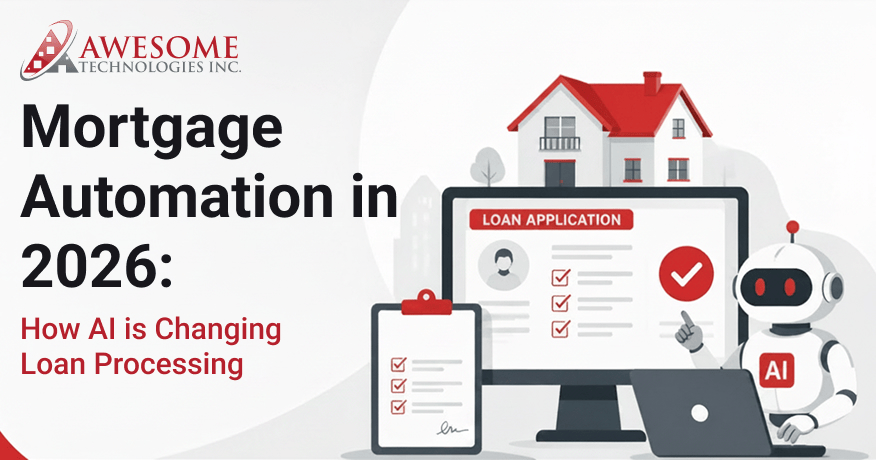 AWESOME
TECHNOLOGIES INC.

Mortgage Automation in 2026:

How AI is Changing Loan Processing

LOAN APPLICATION

AI